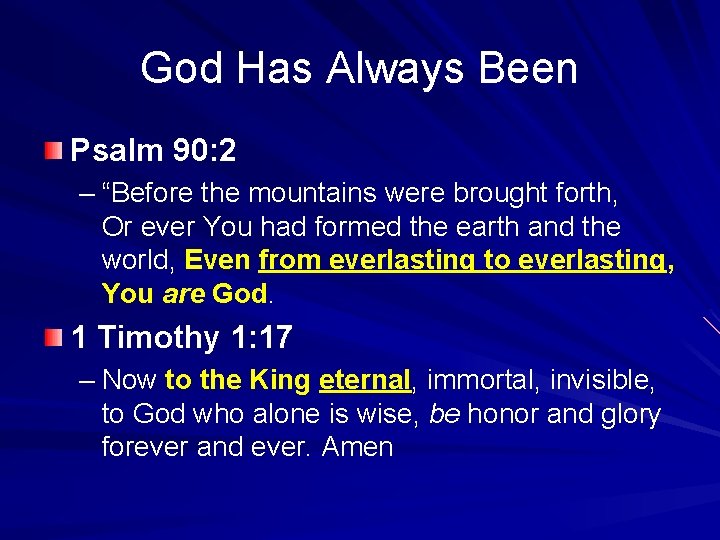 God Has Always Been

Psalm 90:2

– “Before the mountains were brought forth, Or ever You had formed the earth and the world, Even from everlasting to everlasting, You are God.

1 Timothy 1:17

– Now to the King eternal, immortal, invisible, to God who alone is wise, be honor and glory forever and ever. Amen